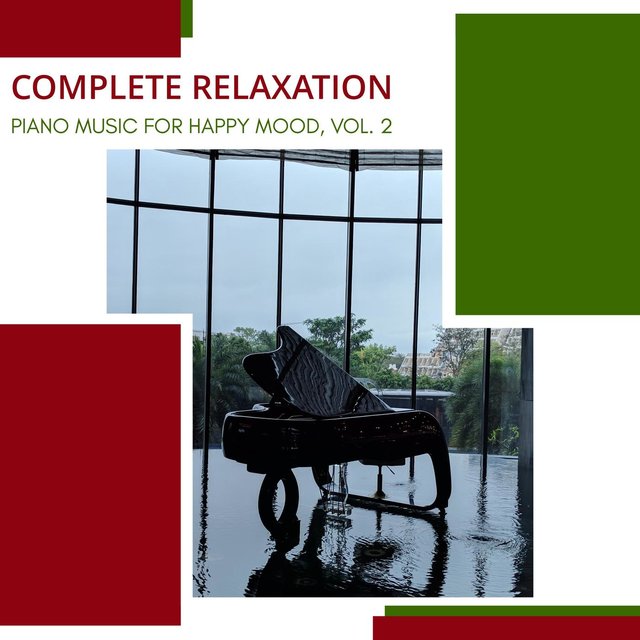 COMPLETE RELAXATION
PIANO MUSIC FOR HAPPY MOOD, VOL. 2